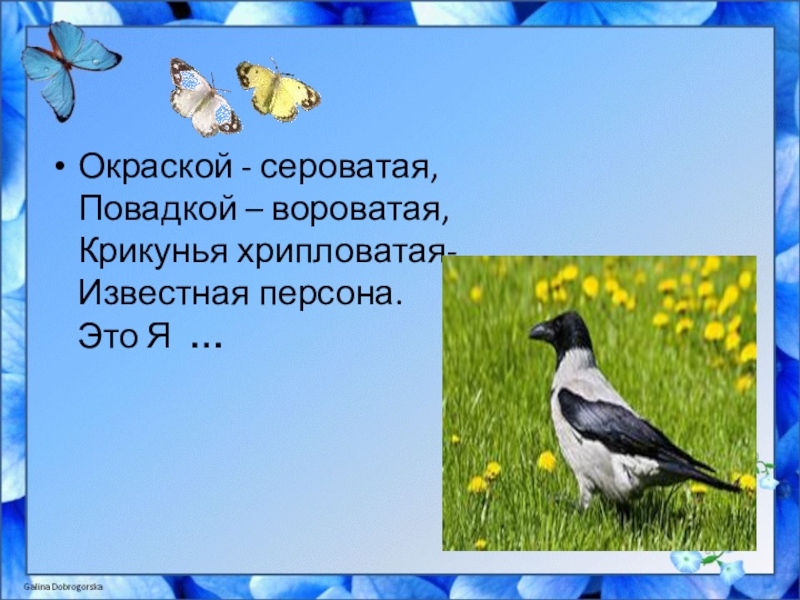 • Окраской - сероватая,
Повадкой – вороватая,
Крикунья хрипловатая-
Известная персона.
Это Я ...

Galina Dobrogorska